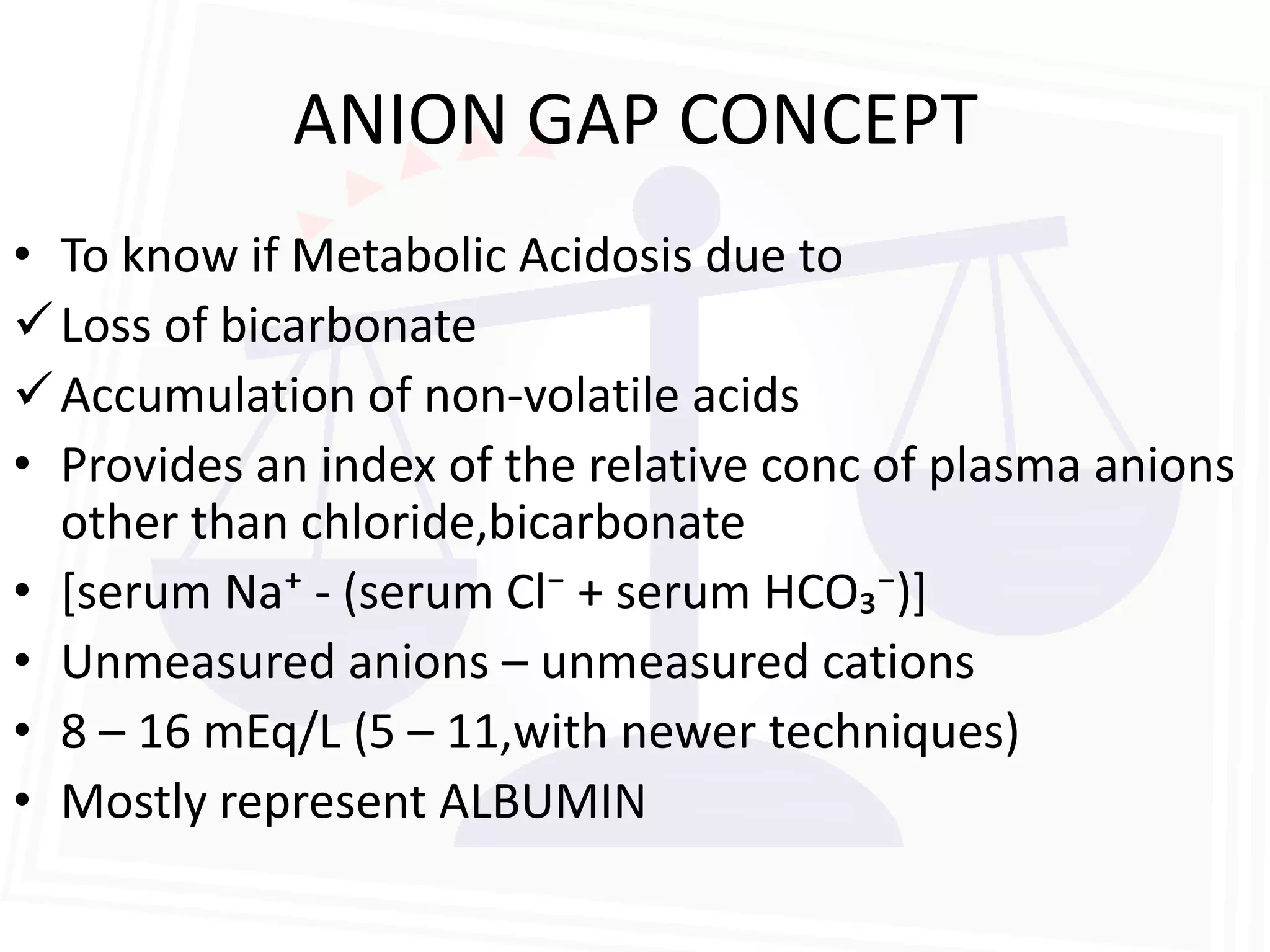 ANION GAP CONCEPT

• To know if Metabolic Acidosis due to
✓ Loss of bicarbonate
✓ Accumulation of non-volatile acids
• Provides an index of the relative conc of plasma anions other than chloride,bicarbonate
• [serum $Na^+$ - (serum $Cl^-$ + serum $HCO_3^-$)]
• Unmeasured anions – unmeasured cations
• 8 – 16 mEq/L (5 – 11,with newer techniques)
• Mostly represent ALBUMIN